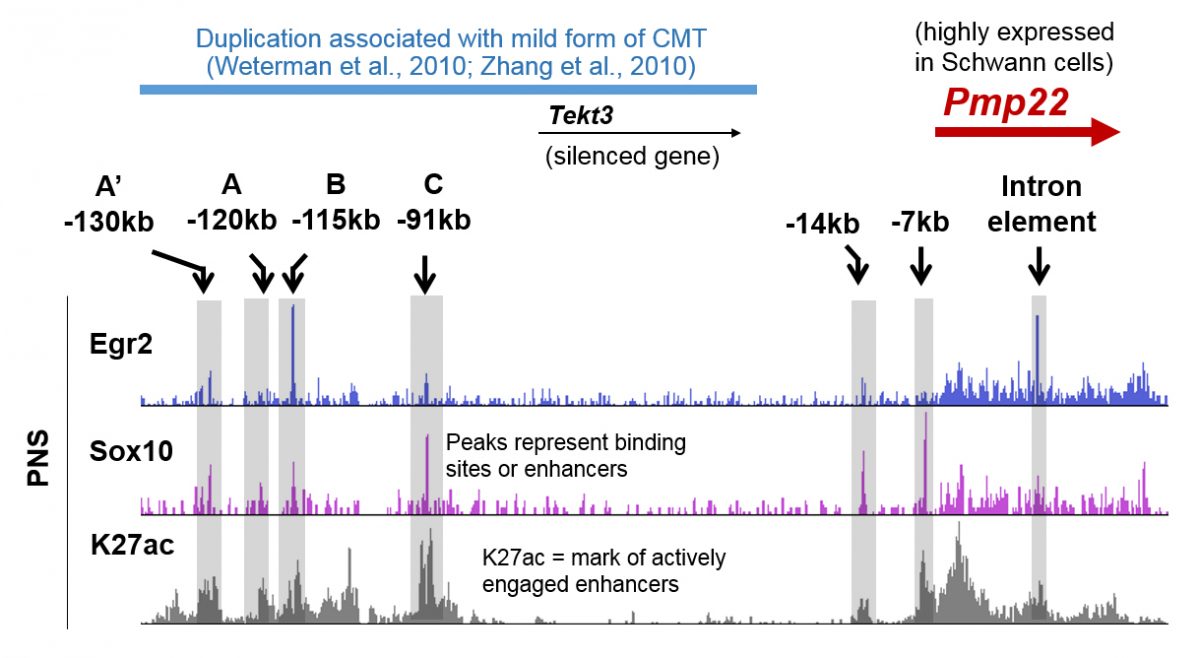 Duplication associated with mild form of CMT
(Weterman et al., 2010; Zhang et al., 2010)

(highly expressed in Schwann cells)

Pmp22

Tekt3

(silenced gene)

A'
-130kb

A
-120kb

B
-115kb

C
-91kb

-14kb

-7kb

Intron element

PNS

Egr2

Sox10

Peaks represent binding sites or enhancers

K27ac

K27ac = mark of actively engaged enhancers